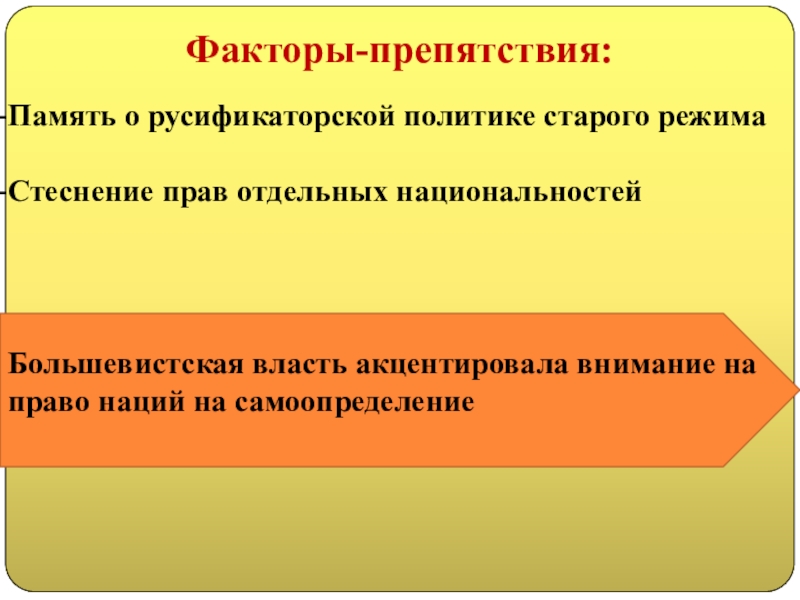 Факторы-препятствия:

-Память о русификаторской политике старого режима

-Стеснение прав отдельных национальностей

Большевистская власть акцентировала внимание на право наций на самоопределение